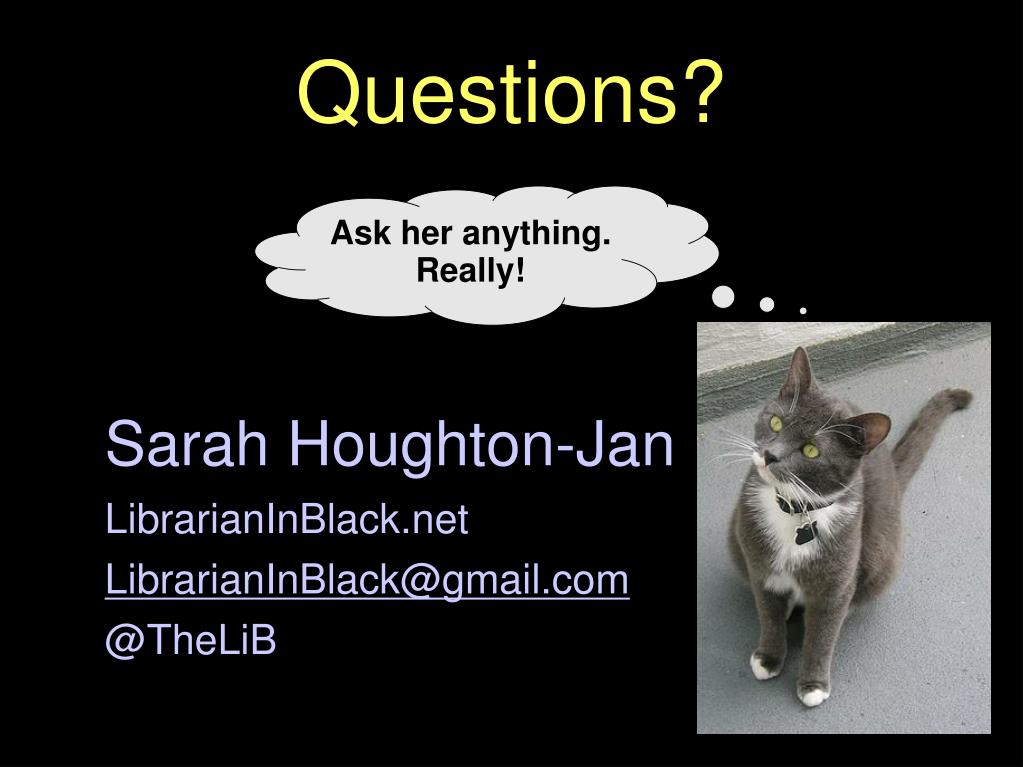 Questions?

Ask her anything.
Really!

Sarah Houghton-Jan

LibrarianInBlack.net

LibrarianInBlack@gmail.com

@TheLiB